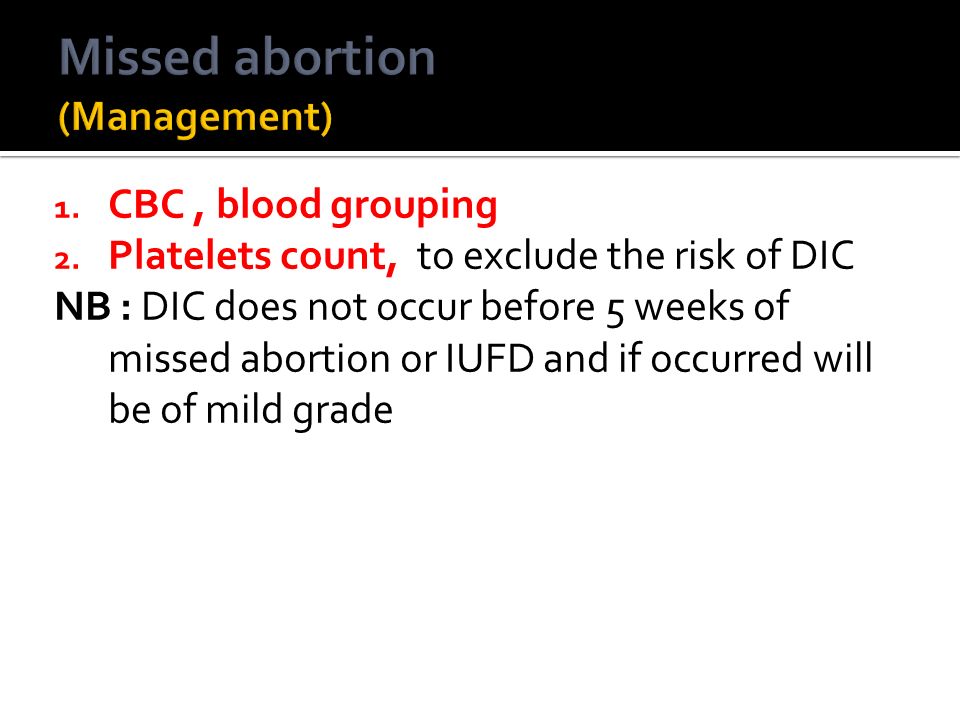 Missed abortion
(Management)

1. CBC , blood grouping
2. Platelets count, to exclude the risk of DIC

NB : DIC does not occur before 5 weeks of missed abortion or IUFD and if occurred will be of mild grade